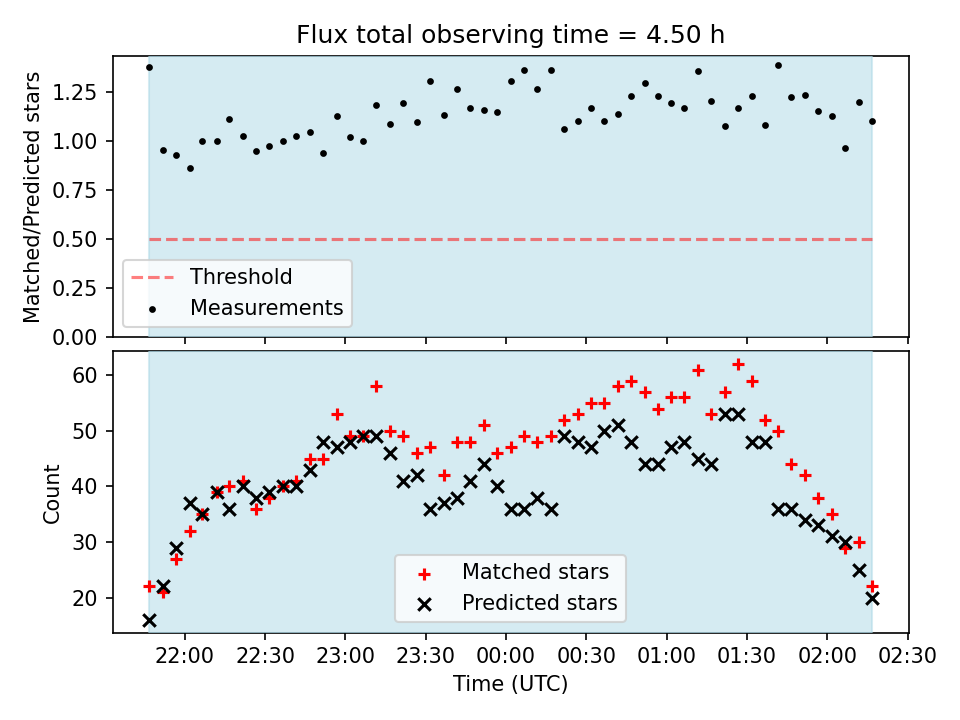 Flux total observing time = 4.50 h

Matched/Predicted stars

1.25
1.00
0.75
0.50
0.25
0.00

Threshold
Measurements

Count

60
50
40
30
20

Matched stars
Predicted stars

22:00 22:30 23:00 23:30 00:00 00:30 01:00 01:30 02:00 02:30

Time (UTC)